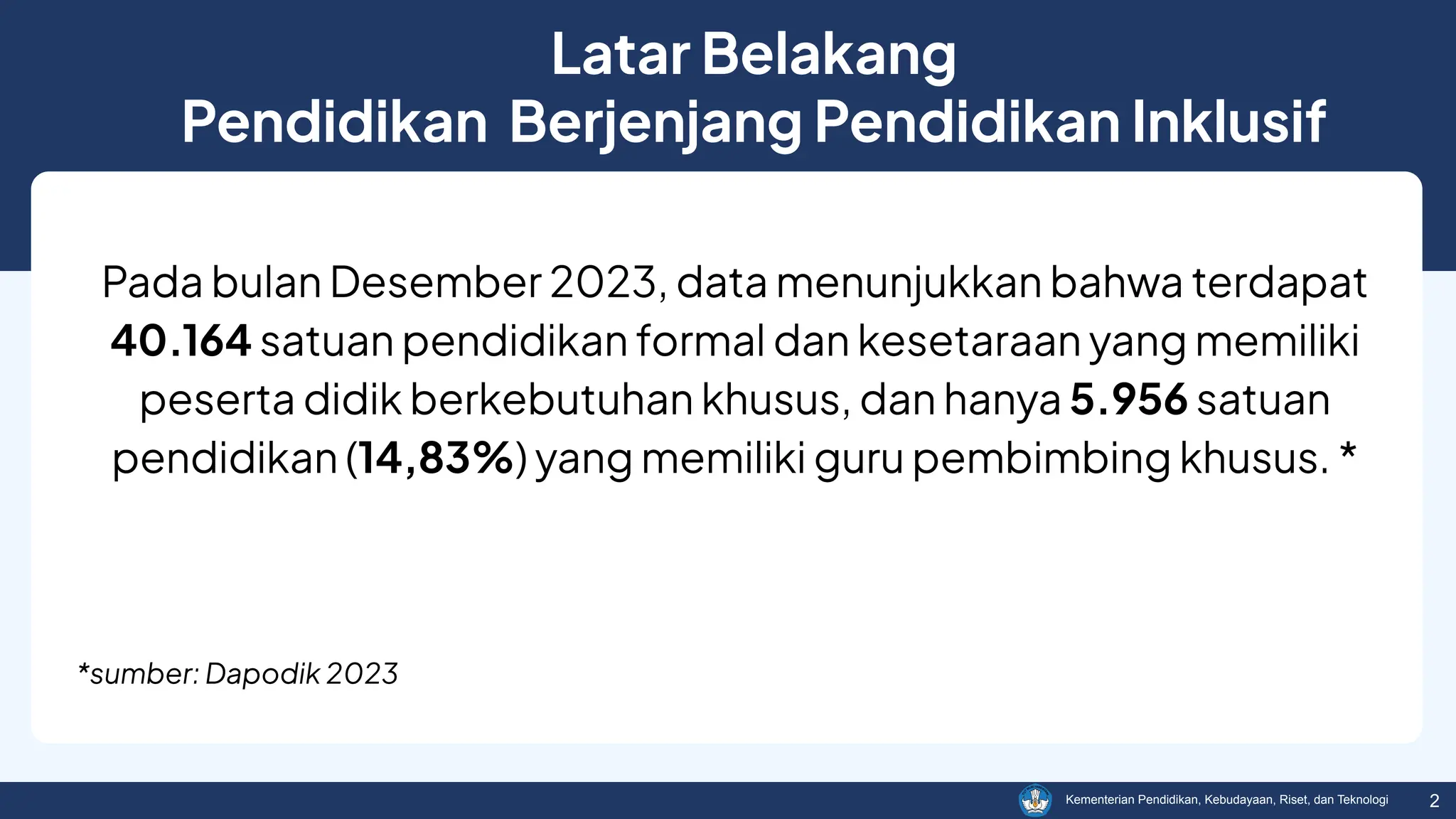 Latar Belakang
Pendidikan Berjenjang Pendidikan Inklusif

Pada bulan Desember 2023, data menunjukkan bahwa terdapat 40.164 satuan pendidikan formal dan kesetaraan yang memiliki peserta didik berkebutuhan khusus, dan hanya 5.956 satuan pendidikan (14,83%) yang memiliki guru pembimbing khusus. *

*sumber: Dapodik 2023

Kementerian Pendidikan, Kebudayaan, Riset, dan Teknologi 2